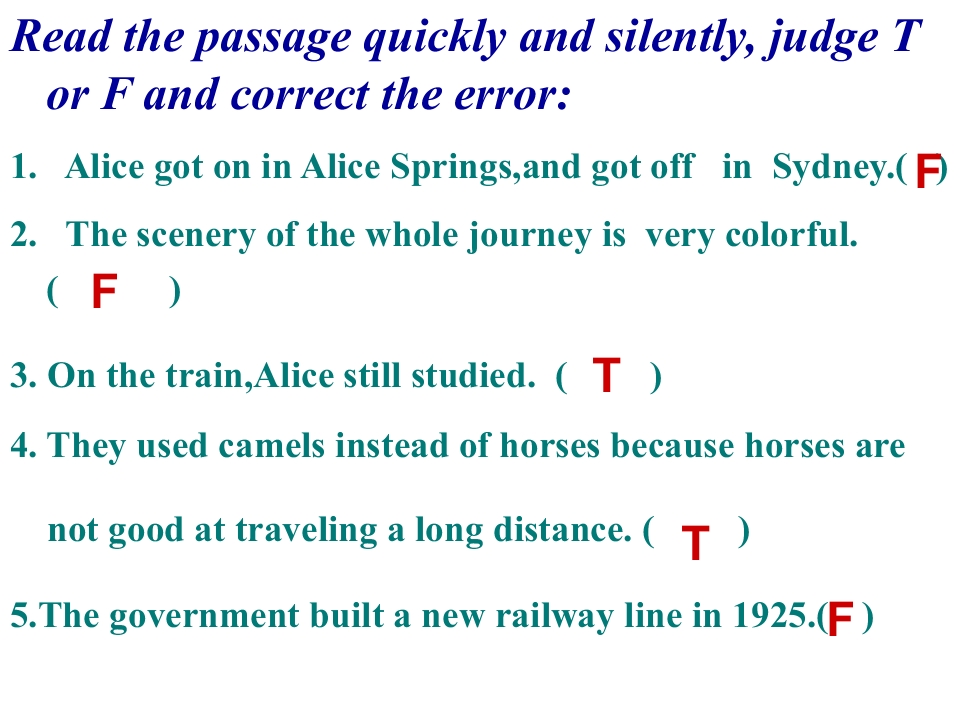 Read the passage quickly and silently, judge T or F and correct the error:

1. Alice got on in Alice Springs,and got off in Sydney.( F )

2. The scenery of the whole journey is very colorful. ( F )

3. On the train,Alice still studied. ( T )

4. They used camels instead of horses because horses are not good at traveling a long distance. ( T )

5.The government built a new railway line in 1925.( F )